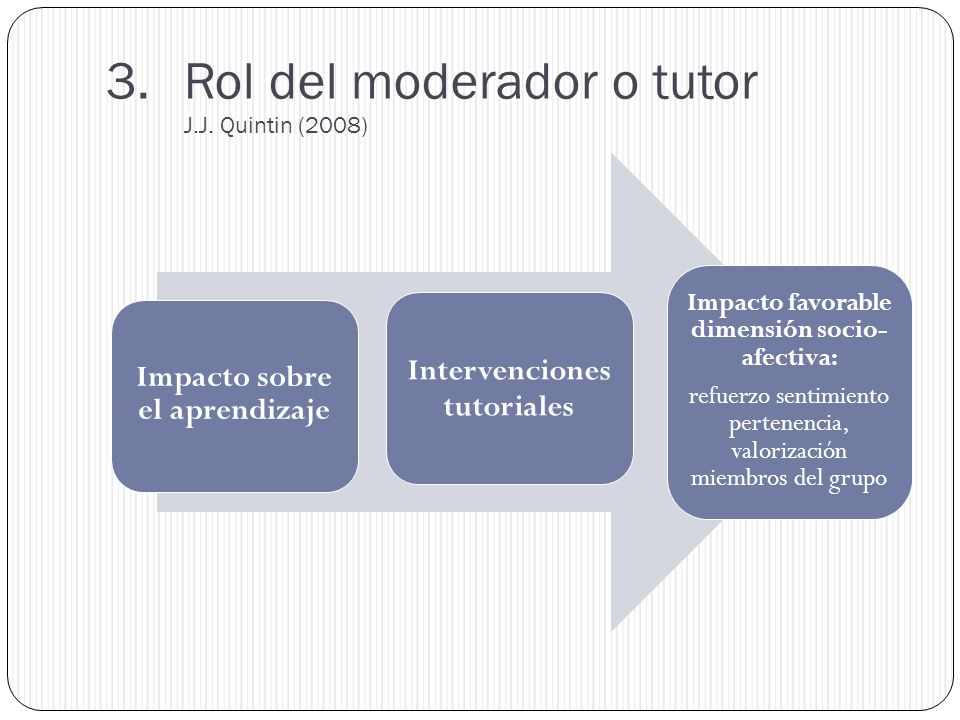 3. Rol del moderador o tutor
J.J. Quintin (2008)

Impacto sobre el aprendizaje

Intervenciones tutoriales

Impacto favorable dimensión socio-afectiva:

refuerzo sentimiento pertenencia, valorización miembros del grupo